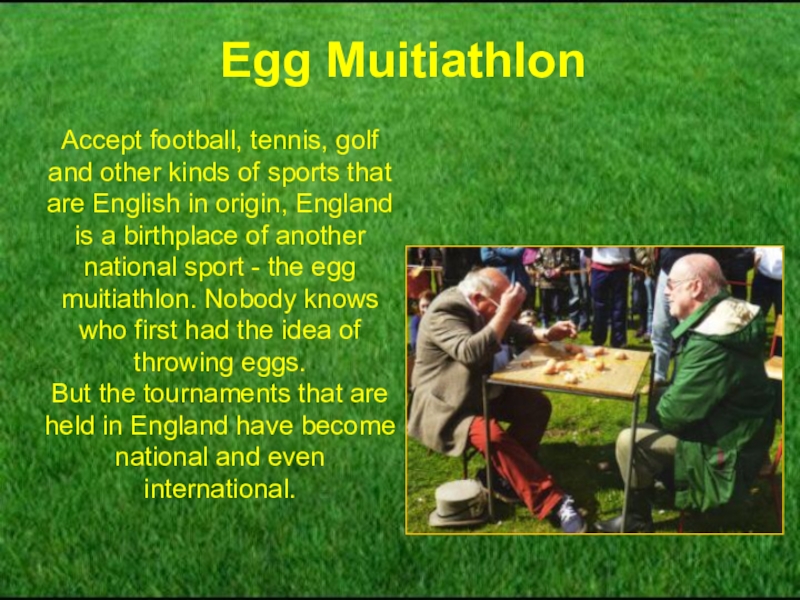 Egg Muitiathlon

Accept football, tennis, golf and other kinds of sports that are English in origin, England is a birthplace of another national sport - the egg muitiathlon. Nobody knows who first had the idea of throwing eggs.
But the tournaments that are held in England have become national and even international.